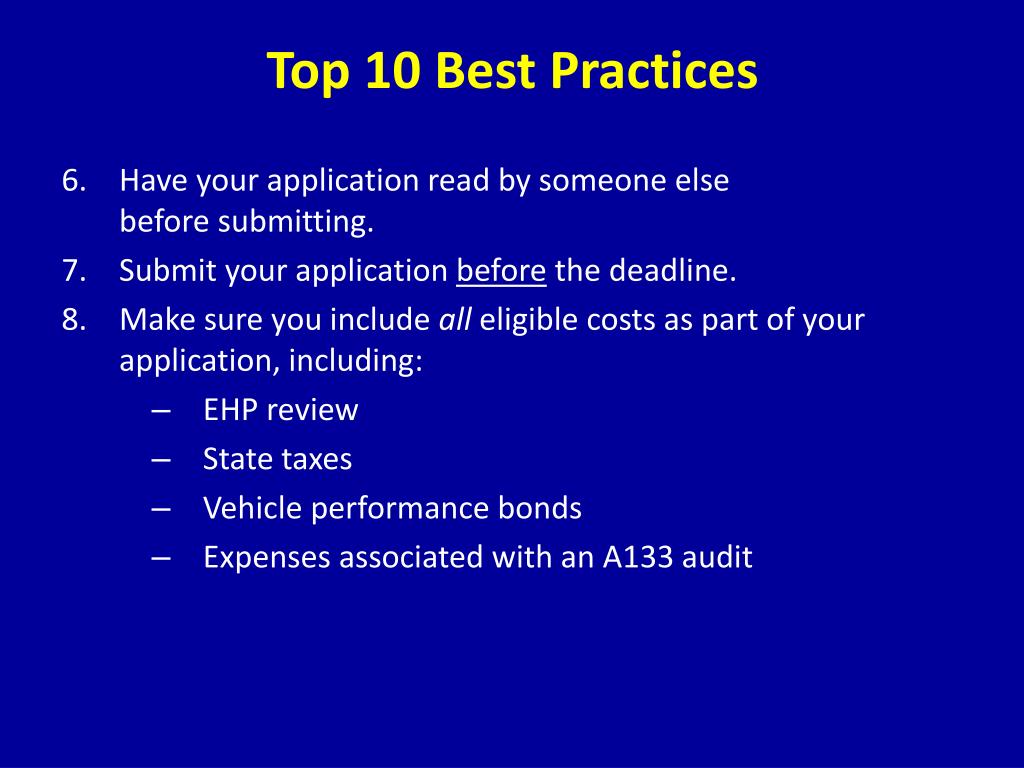 Top 10 Best Practices

6. Have your application read by someone else before submitting.
7. Submit your application before the deadline.
8. Make sure you include all eligible costs as part of your application, including:
– EHP review
– State taxes
– Vehicle performance bonds
– Expenses associated with an A133 audit